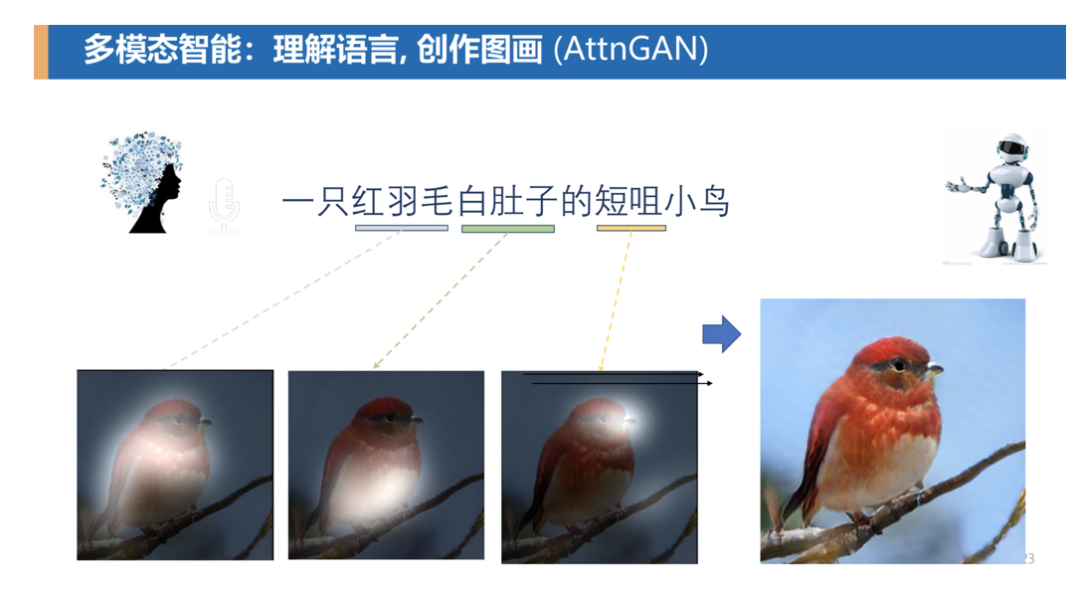 多模态智能：理解语言, 创作图画 (AttnGAN)

一只红羽毛白肚子的短咀小鸟

23